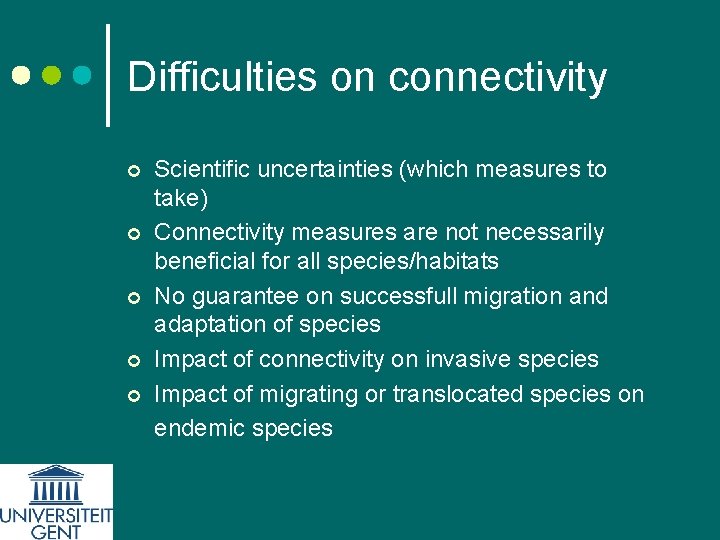 Difficulties on connectivity

- Scientific uncertainties (which measures to take)
- Connectivity measures are not necessarily beneficial for all species/habitats
- No guarantee on successfull migration and adaptation of species
- Impact of connectivity on invasive species
- Impact of migrating or translocated species on endemic species

UNIVERSITEIT GENT